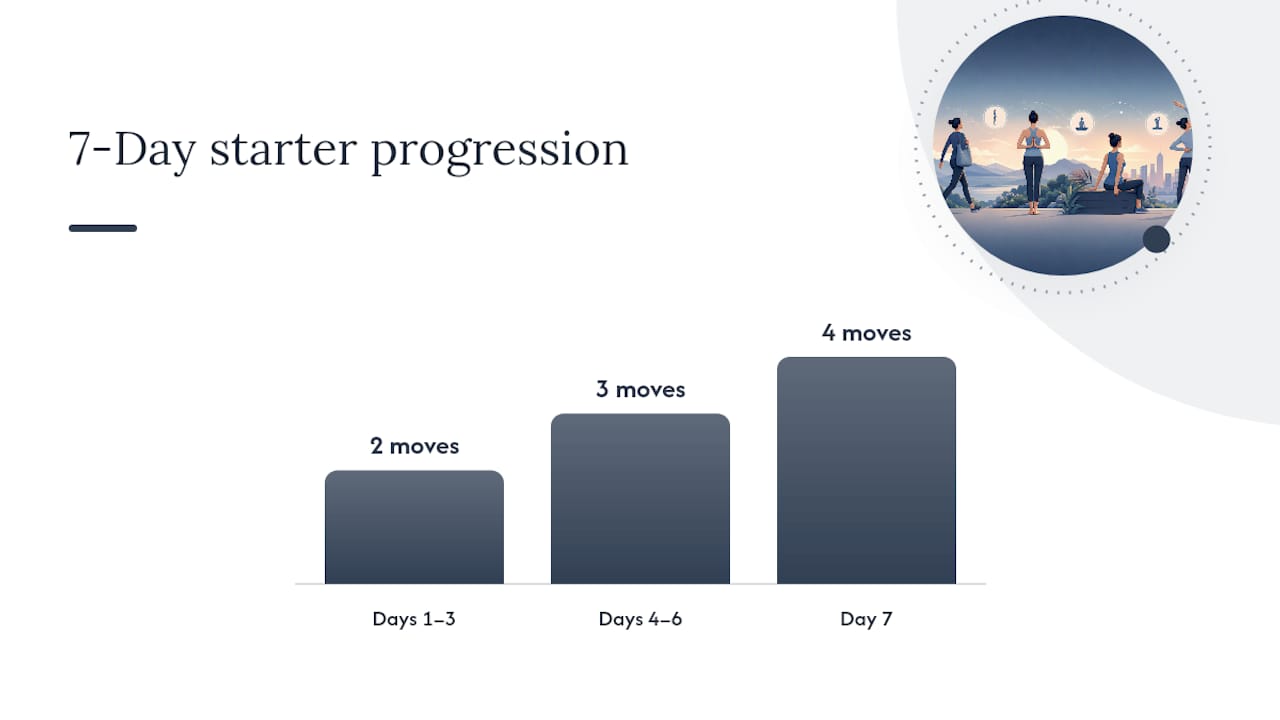 7-Day starter progression

2 moves

3 moves

4 moves

Days 1–3

Days 4–6

Day 7